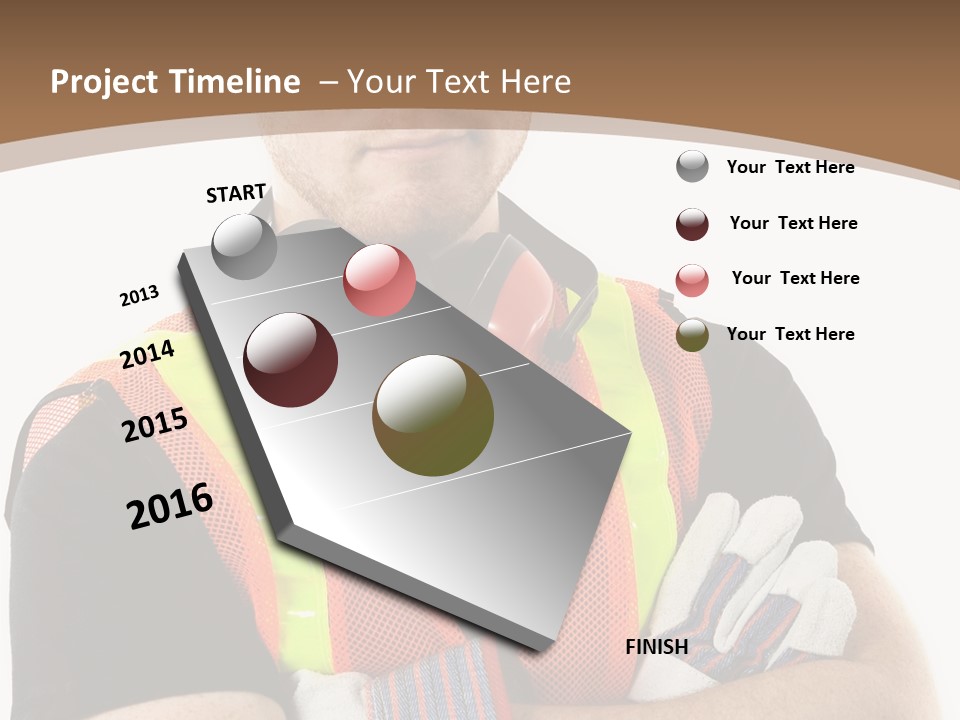 Project Timeline – Your Text Here

START

2013

2014

2015

2016

FINISH

Your Text Here

Your Text Here

Your Text Here

Your Text Here